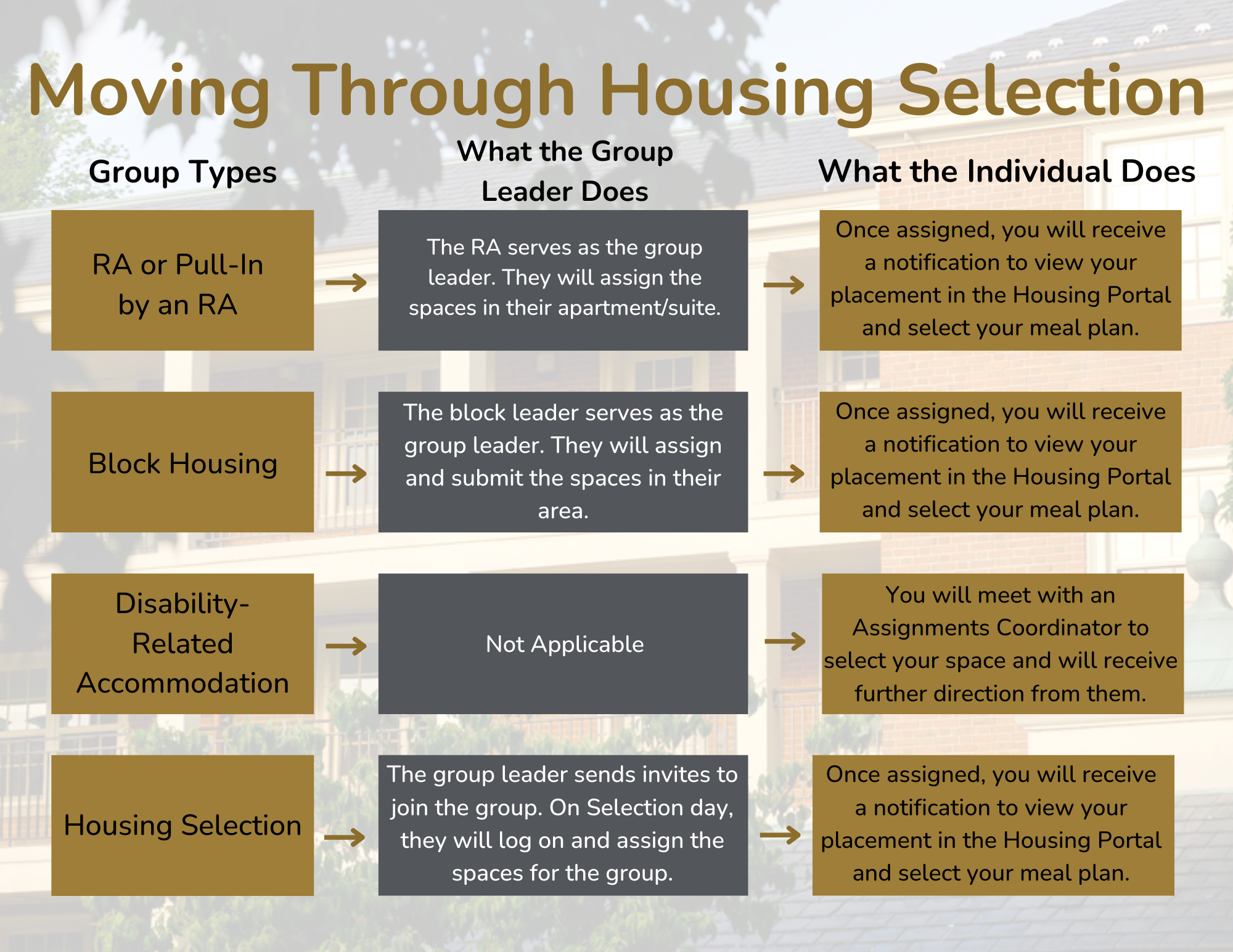 Moving Through Housing Selection

| Group Types | What the Group Leader Does | What the Individual Does |
|---|---|---|
| RA or Pull-In by an RA | The RA serves as the group leader. They will assign the spaces in their apartment/suite. | Once assigned, you will receive a notification to view your placement in the Housing Portal and select your meal plan. |
| Block Housing | The block leader serves as the group leader. They will assign and submit the spaces in their area. | Once assigned, you will receive a notification to view your placement in the Housing Portal and select your meal plan. |
| Disability-Related Accommodation | Not Applicable | You will meet with an Assignments Coordinator to select your space and will receive further direction from them. |
| Housing Selection | The group leader sends invites to join the group. On Selection day, they will log on and assign the spaces for the group. | Once assigned, you will receive a notification to view your placement in the Housing Portal and select your meal plan. |